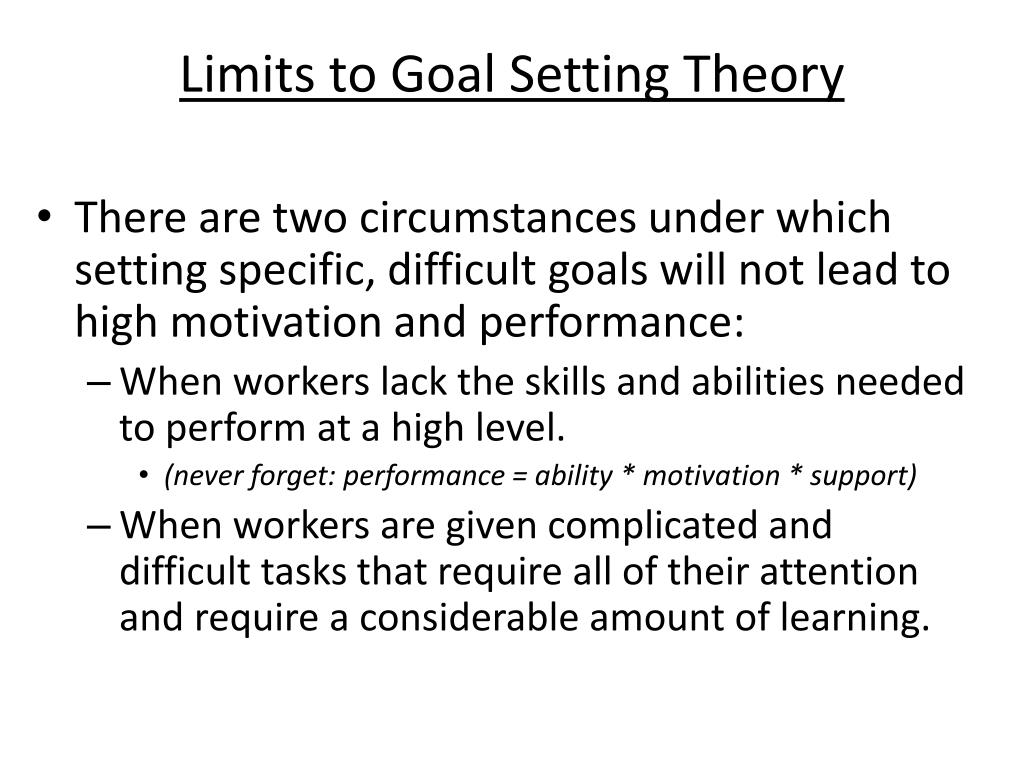 Limits to Goal Setting Theory

• There are two circumstances under which setting specific, difficult goals will not lead to high motivation and performance:
– When workers lack the skills and abilities needed to perform at a high level.
• (never forget: performance = ability * motivation * support)
– When workers are given complicated and difficult tasks that require all of their attention and require a considerable amount of learning.